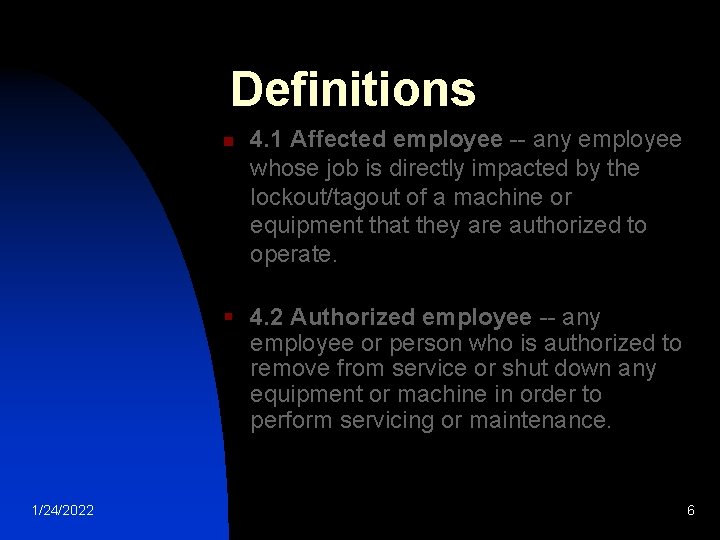 Definitions

4.1 Affected employee -- any employee whose job is directly impacted by the lockout/tagout of a machine or equipment that they are authorized to operate.

4.2 Authorized employee -- any employee or person who is authorized to remove from service or shut down any equipment or machine in order to perform servicing or maintenance.

1/24/2022

6